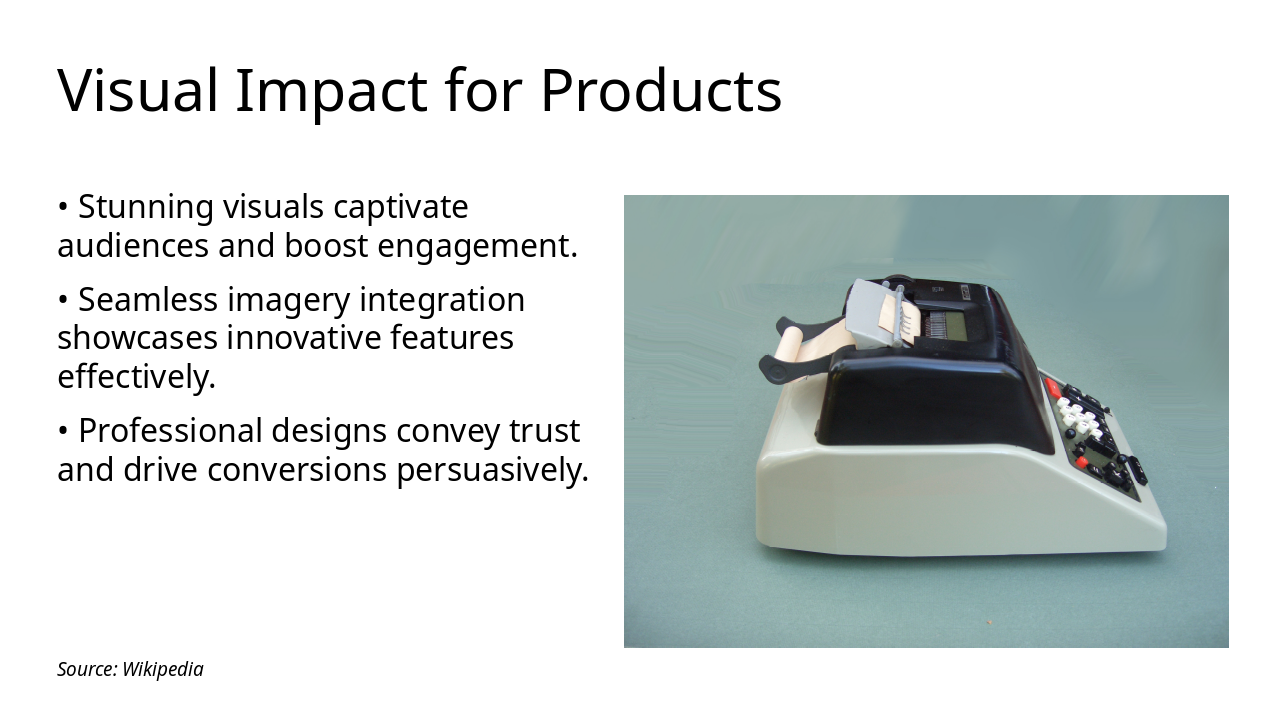 Visual Impact for Products

• Stunning visuals captivate audiences and boost engagement.

• Seamless imagery integration showcases innovative features effectively.

• Professional designs convey trust and drive conversions persuasively.

Source: Wikipedia